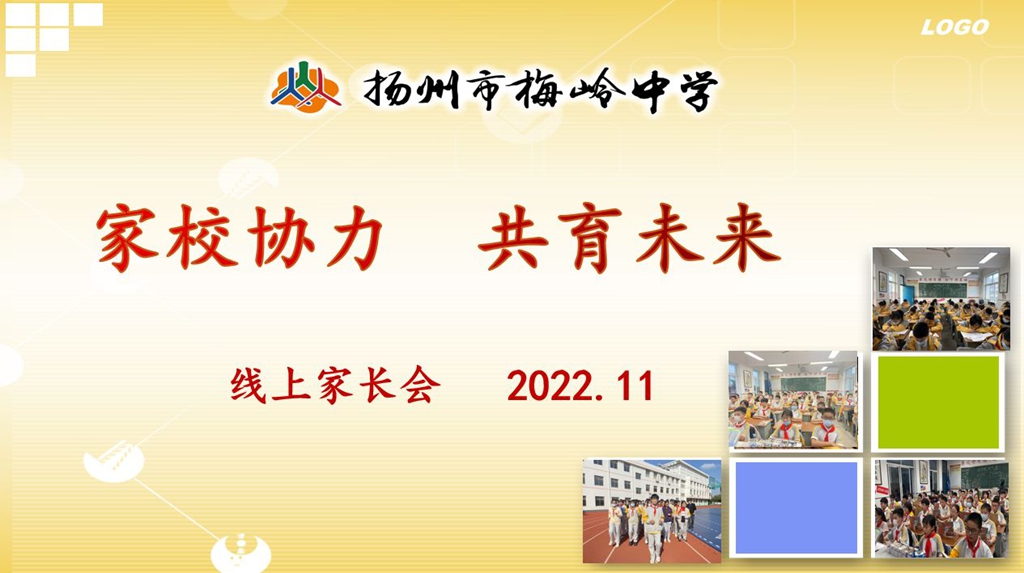 LOGO

扬州市梅岭中学

家校协力　共育未来

线上家长会　2022.11